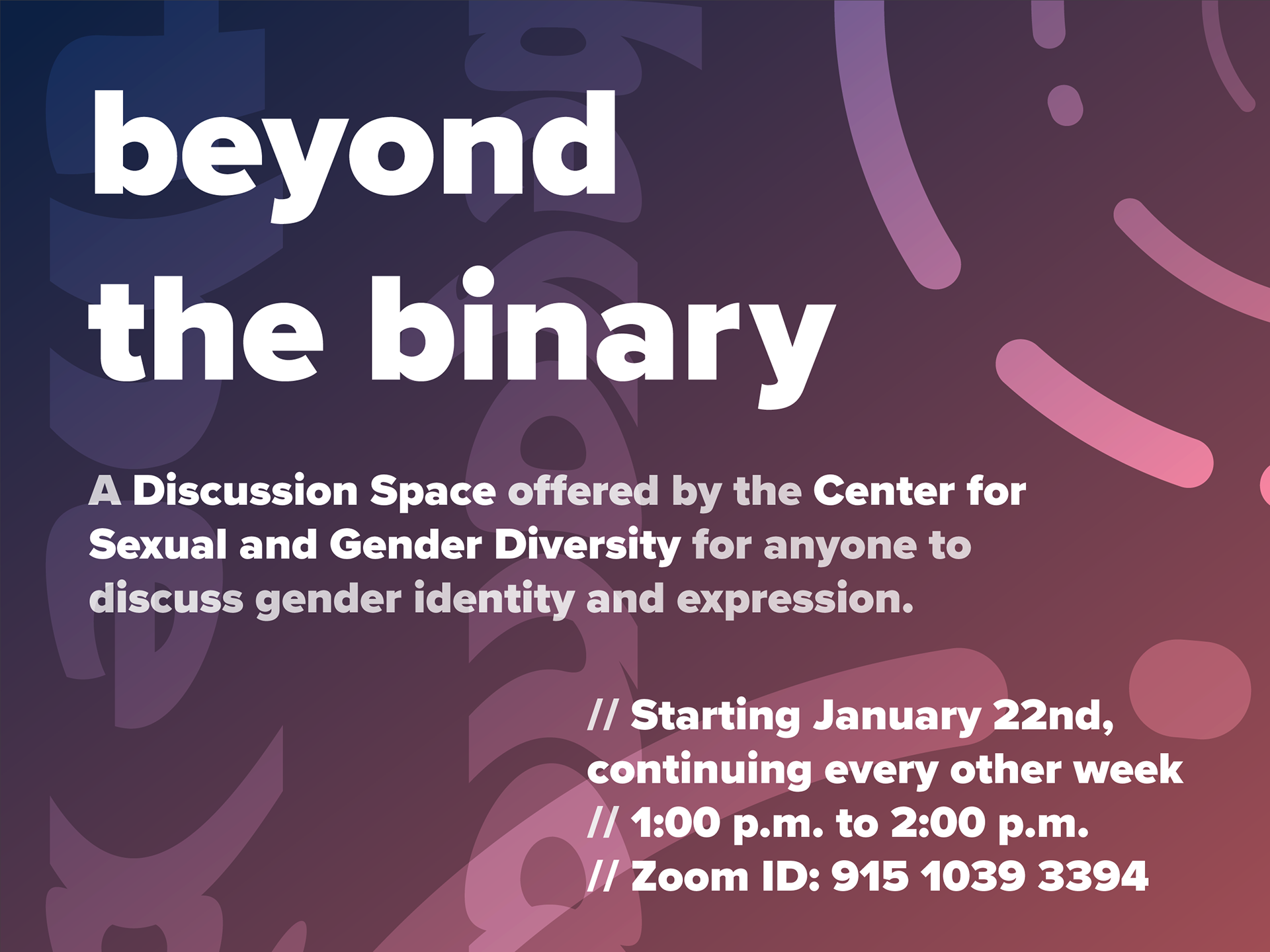 beyond the binary

A Discussion Space offered by the Center for Sexual and Gender Diversity for anyone to discuss gender identity and expression.

// Starting January 22nd, continuing every other week
// 1:00 p.m. to 2:00 p.m.
// Zoom ID: 915 1039 3394